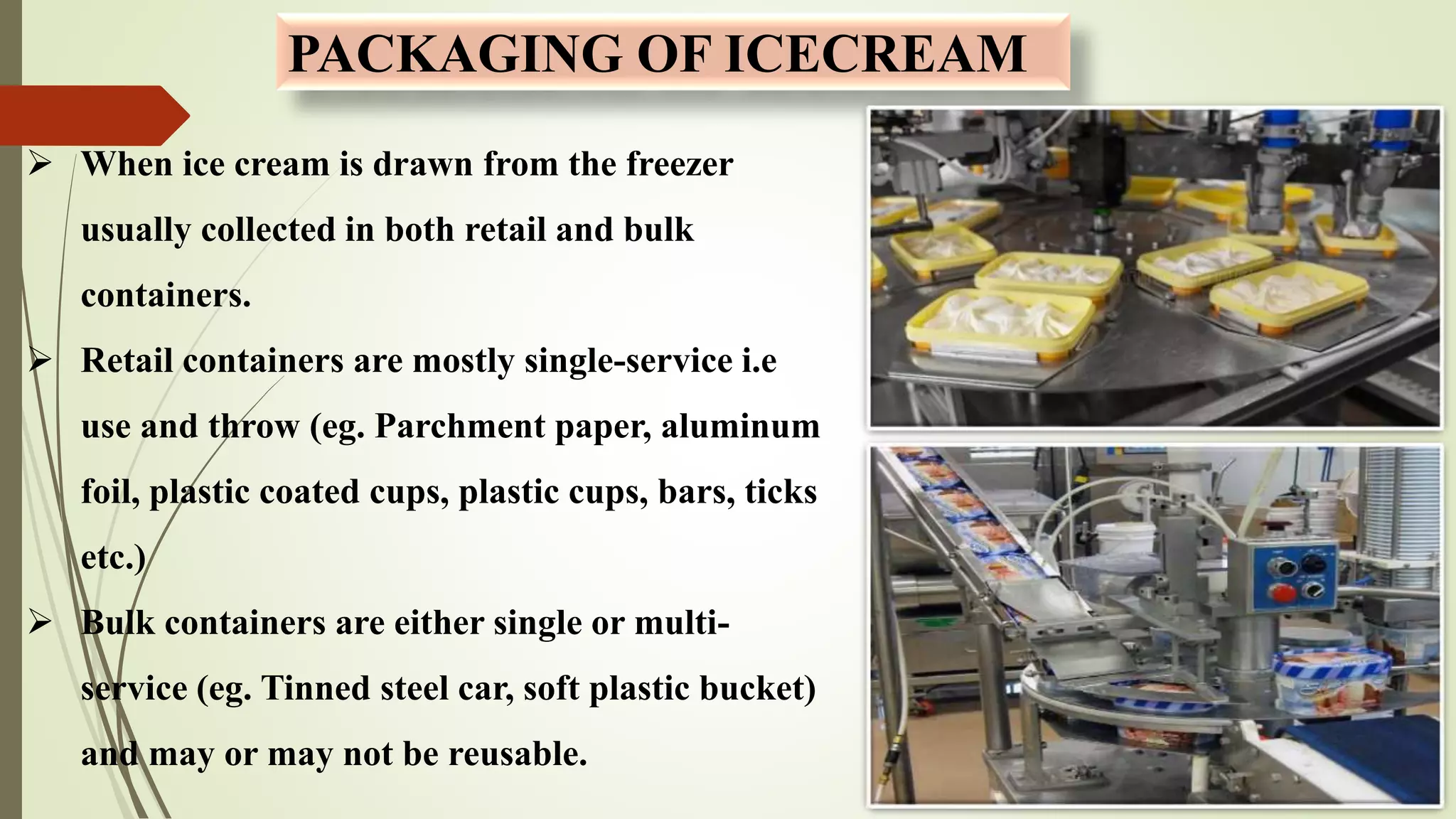 PACKAGING OF ICECREAM

➢ When ice cream is drawn from the freezer usually collected in both retail and bulk containers.

➢ Retail containers are mostly single-service i.e use and throw (eg. Parchment paper, aluminum foil, plastic coated cups, plastic cups, bars, ticks etc.)

➢ Bulk containers are either single or multi-service (eg. Tinned steel car, soft plastic bucket) and may or may not be reusable.